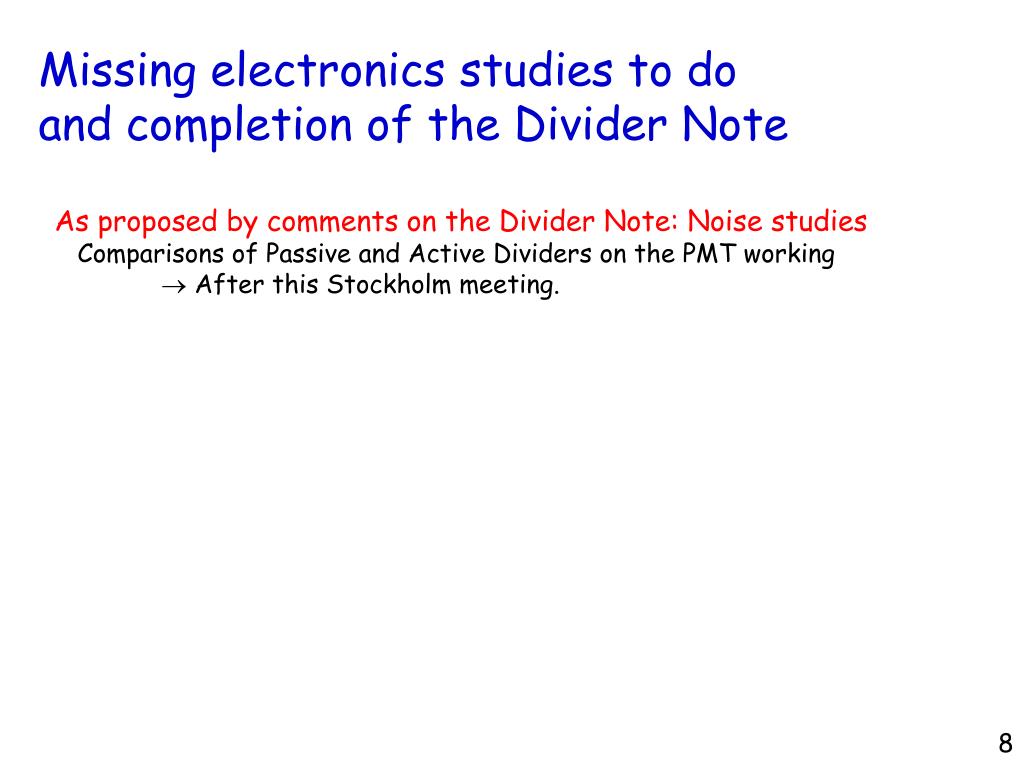 Missing electronics studies to do
and completion of the Divider Note

As proposed by comments on the Divider Note: Noise studies
Comparisons of Passive and Active Dividers on the PMT working
$\rightarrow$ After this Stockholm meeting.

8